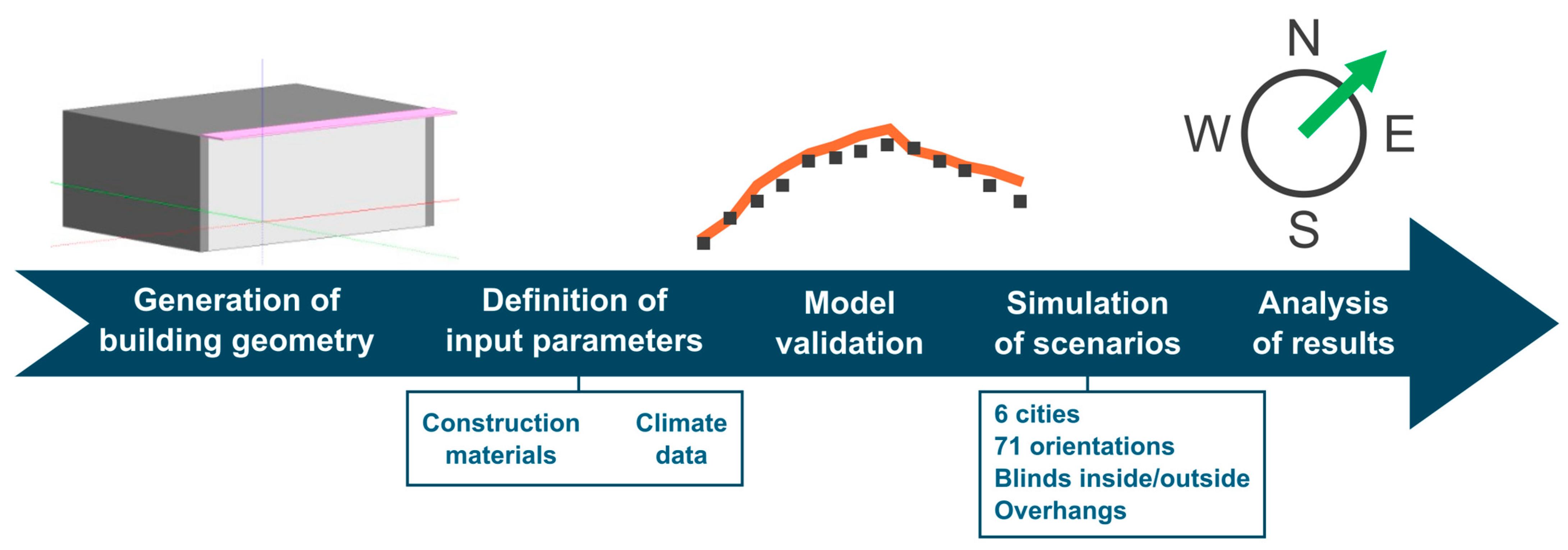 N

W

E

S

Generation of building geometry

Definition of input parameters

Model validation

Simulation of scenarios

Analysis of results

Construction materials

Climate data

6 cities
71 orientations
Blinds inside/outside
Overhangs